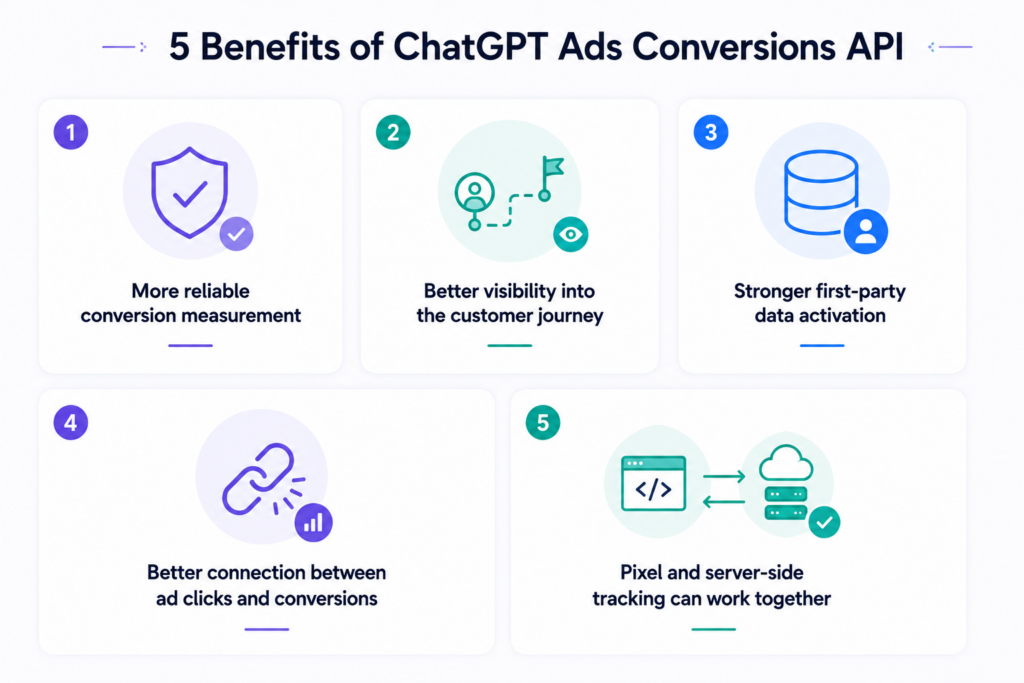 5 Benefits of ChatGPT Ads Conversions API

1

More reliable conversion measurement

2

Better visibility into the customer journey

3

Stronger first-party data activation

4

Better connection between ad clicks and conversions

5

</>

Pixel and server-side tracking can work together